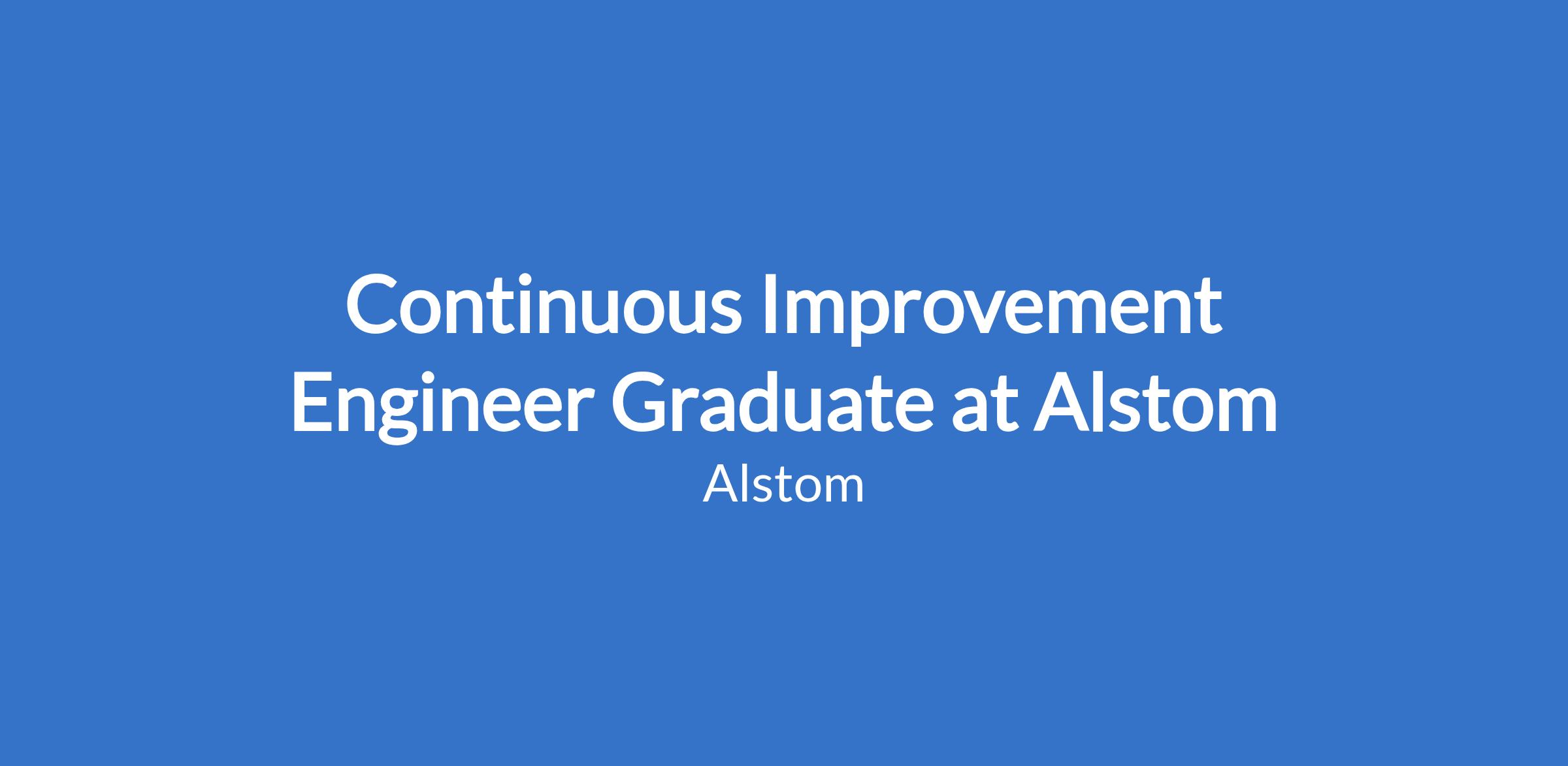 Continuous Improvement Engineer Graduate at Alstom

Alstom